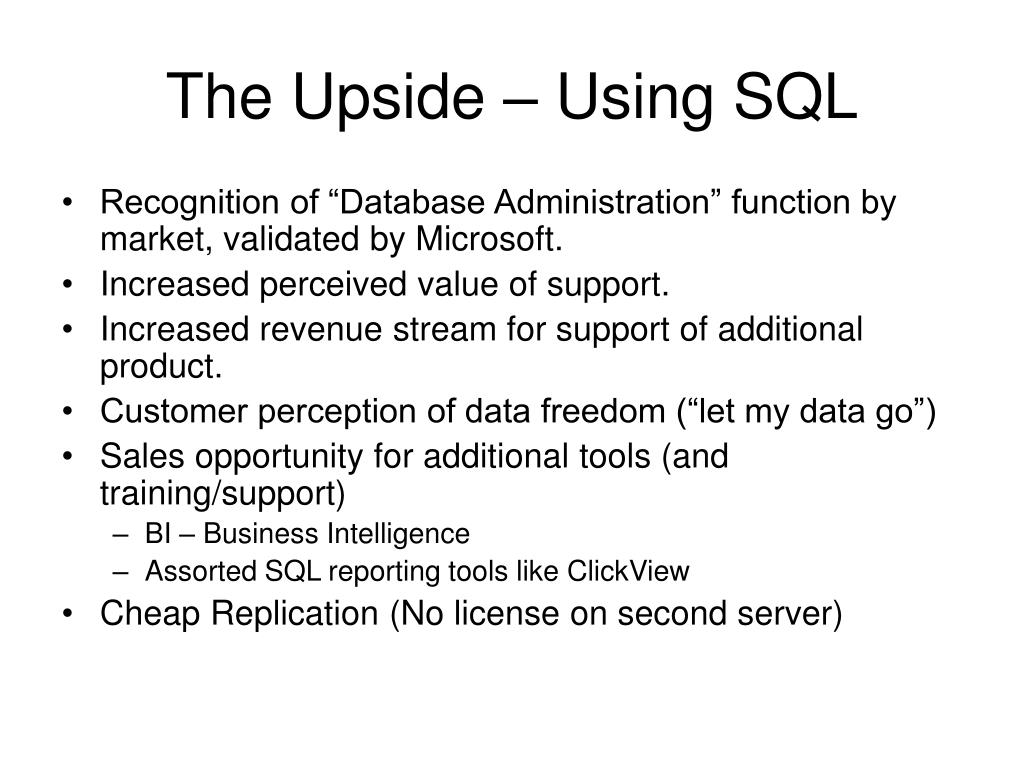 The Upside – Using SQL

• Recognition of “Database Administration” function by market, validated by Microsoft.
• Increased perceived value of support.
• Increased revenue stream for support of additional product.
• Customer perception of data freedom (“let my data go”)
• Sales opportunity for additional tools (and training/support)
– BI – Business Intelligence
– Assorted SQL reporting tools like ClickView
• Cheap Replication (No license on second server)